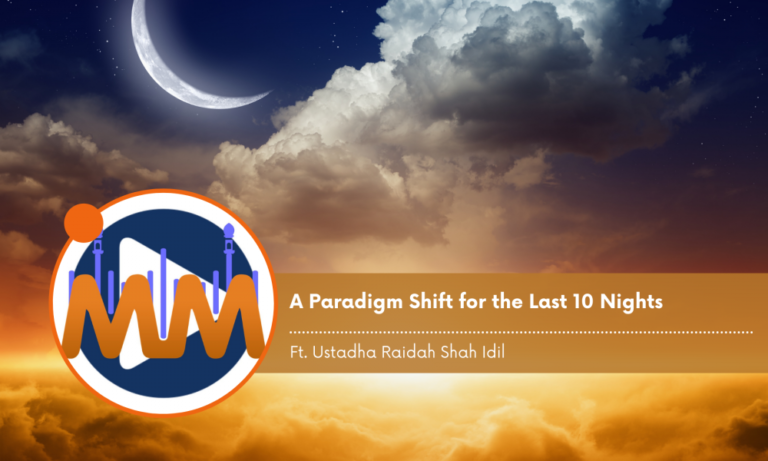 MM

A Paradigm Shift for the Last 10 Nights

Ft. Ustadha Raidah Shah Idil